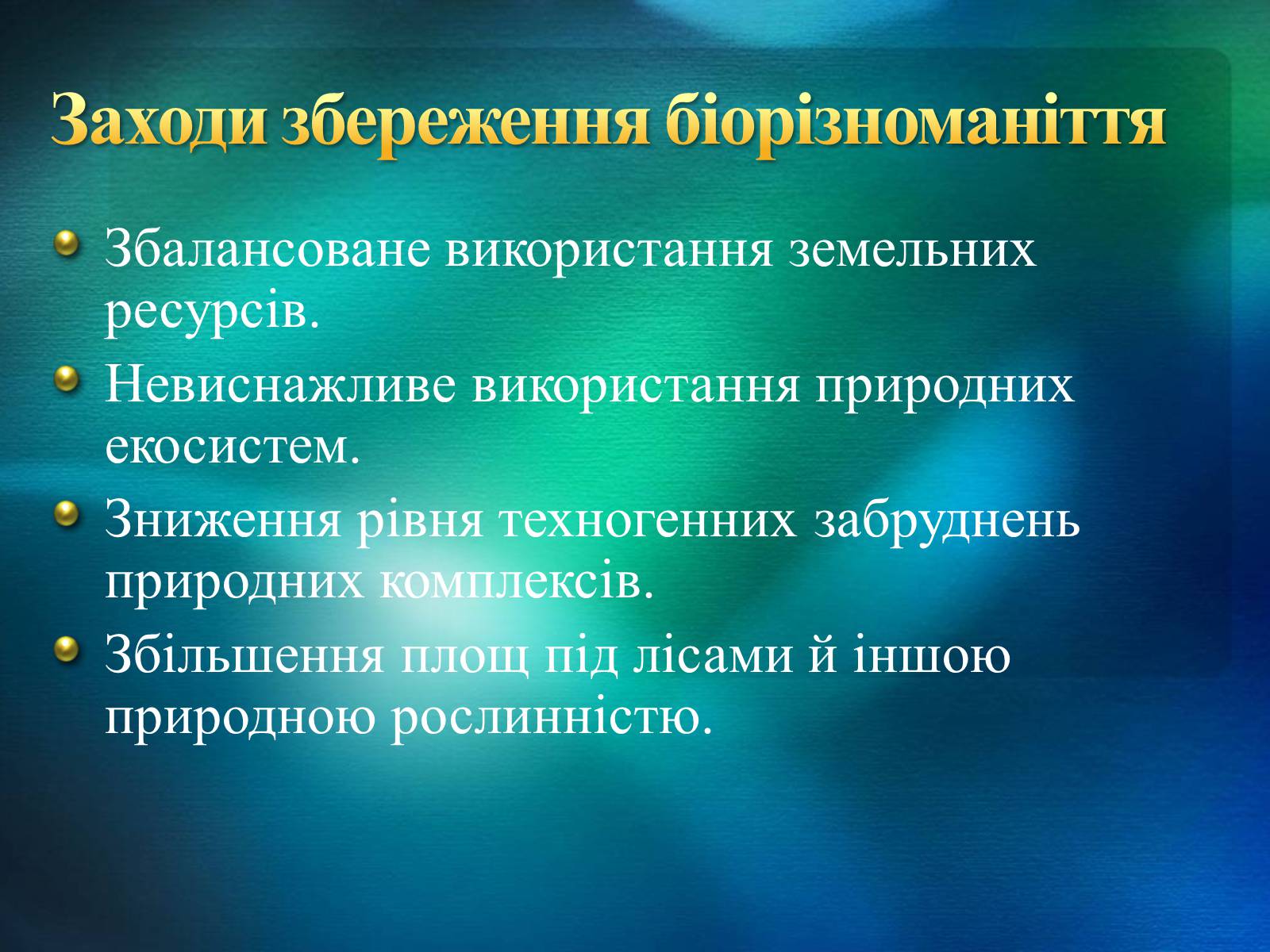 Заходи збереження біорізноманіття

Збалансоване використання земельних ресурсів.

Невиснажливе використання природних екосистем.

Зниження рівня техногенних забруднень природних комплексів.

Збільшення площ під лісами й іншою природною рослинністю.